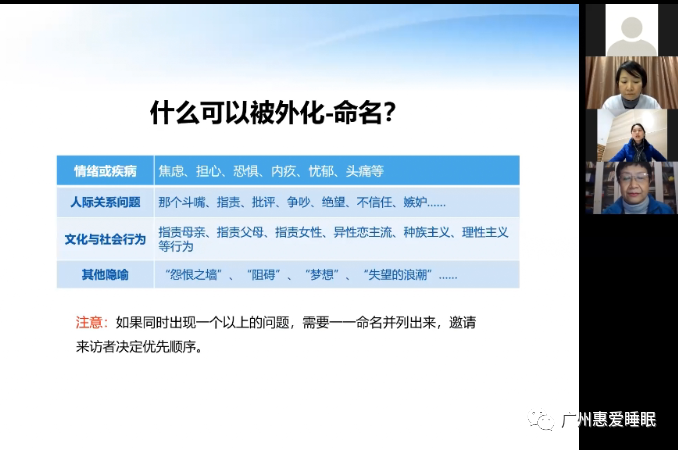 什么可以被外化-命名?

| 情绪或疾病 | 焦虑、担心、恐惧、内疚、忧郁、头痛等 |
|---|---|
| 人际关系问题 | 那个斗嘴、指责、批评、争吵、绝望、不信任、嫉妒…… |
| 文化与社会行为 | 指责母亲、指责父母、指责女性、异性恋主流、种族主义、理性主义等行为 |
| 其他隐喻 | “怨恨之墙”、“阻碍”、“梦想”、“失望的浪潮”…… |

注意:如果同时出现一个以上的问题,需要一一命名并列出来,邀请来访者决定优先顺序。

广州惠爱睡眠